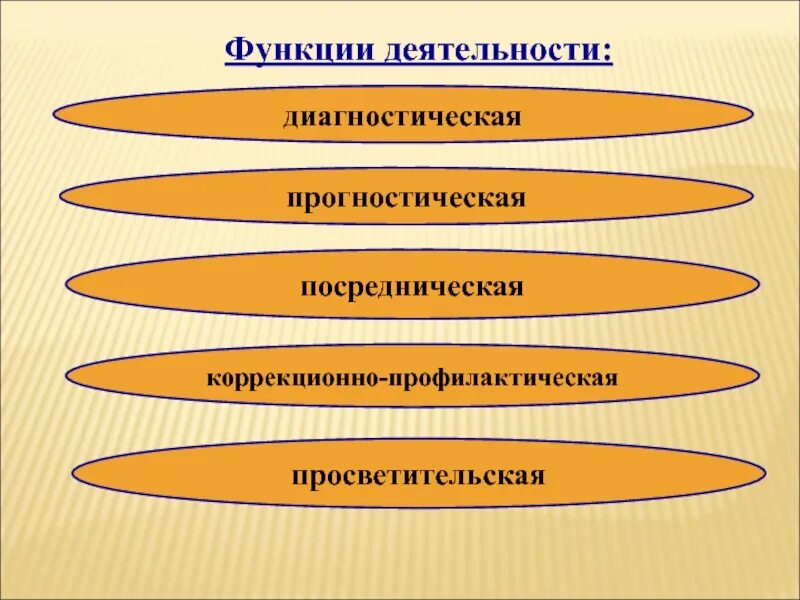 Функции деятельности:

диагностическая

прогностическая

посредническая

коррекционно-профилактическая

просветительская